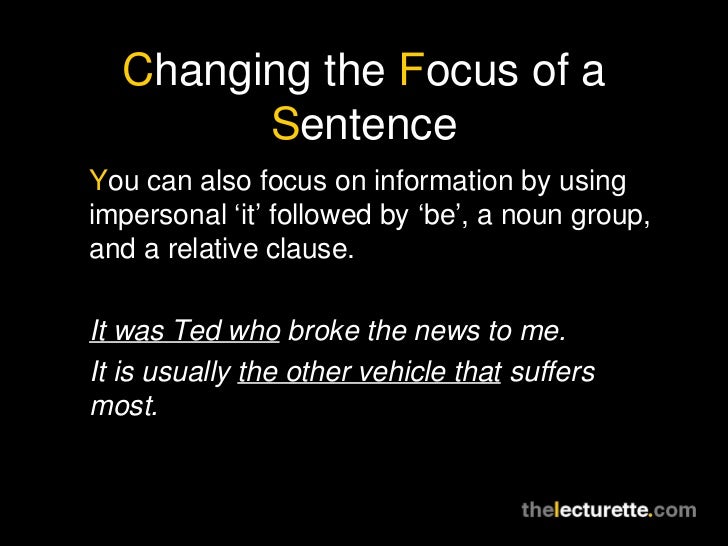 Changing the Focus of a Sentence

You can also focus on information by using impersonal ‘it’ followed by ‘be’, a noun group, and a relative clause.

It was Ted who broke the news to me.

It is usually the other vehicle that suffers most.

thelecturette.com